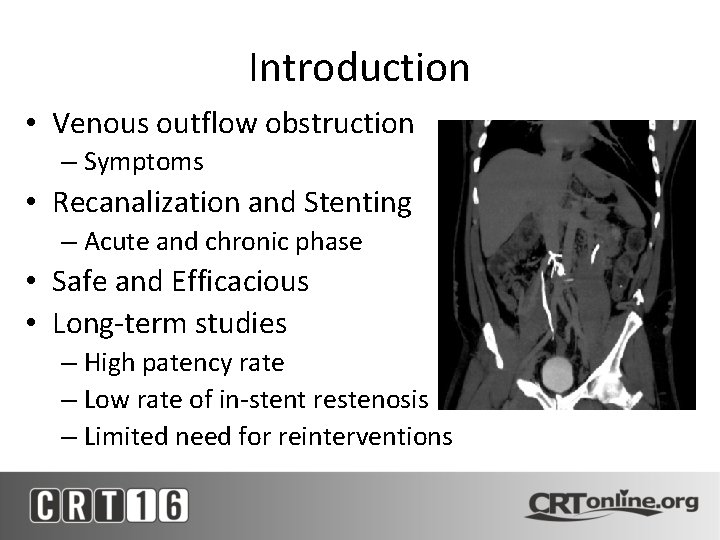 Introduction

• Venous outflow obstruction
– Symptoms
• Recanalization and Stenting
– Acute and chronic phase
• Safe and Efficacious
• Long-term studies
– High patency rate
– Low rate of in-stent restenosis
– Limited need for reinterventions

CRT16

CRTonline.org